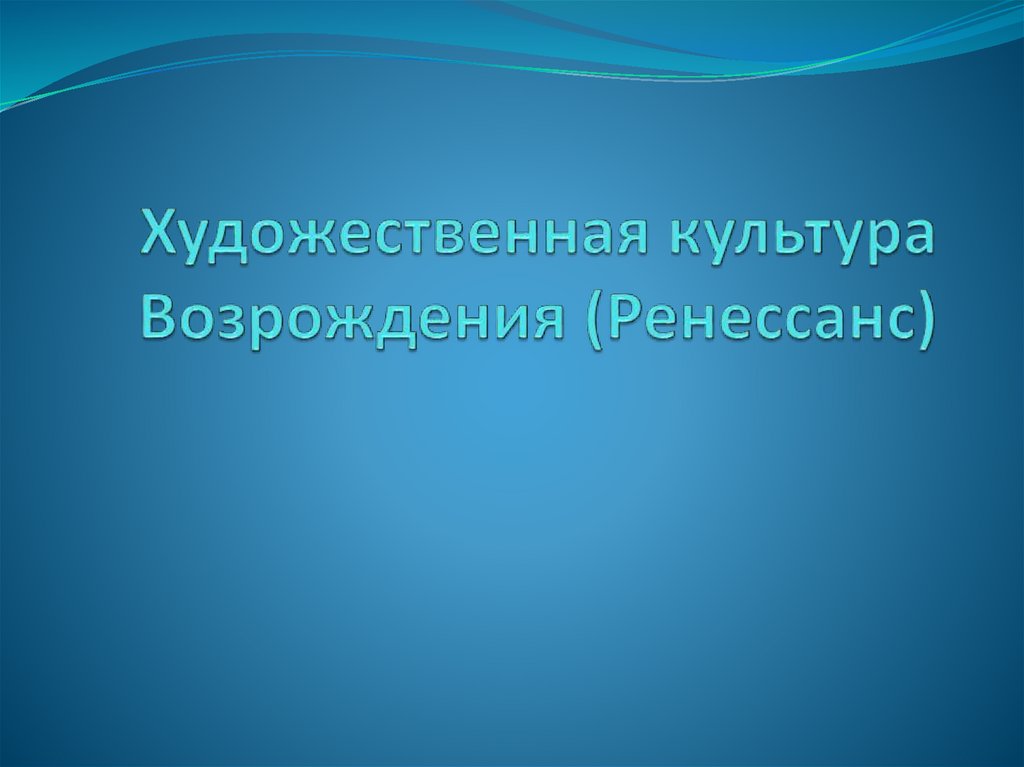 Художественная культура Возрождения (Ренессанс)